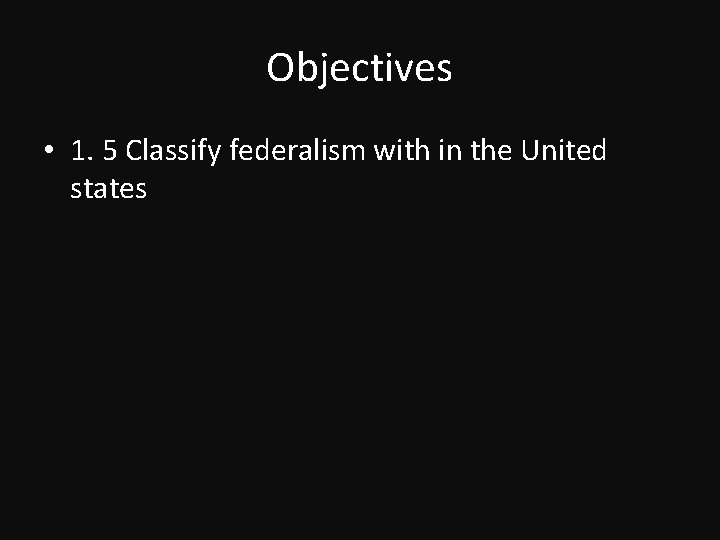 Objectives

• 1. 5 Classify federalism with in the United states